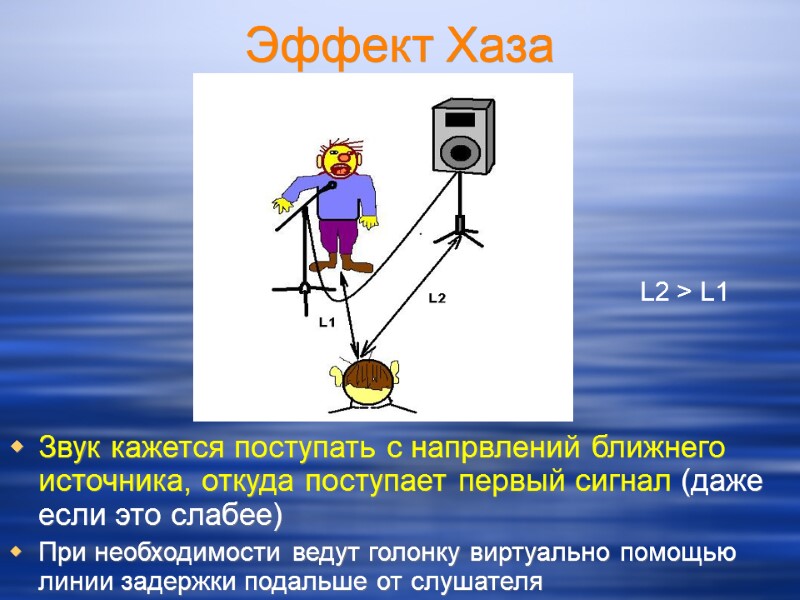 Эффект Хаза

L1

L2

L2 > L1

Звук кажется поступать с напрвлений ближнего источника, откуда поступает первый сигнал (даже если это слабее)

При необходимости ведут голонку виртуально помощью линии задержки подальше от слушателя